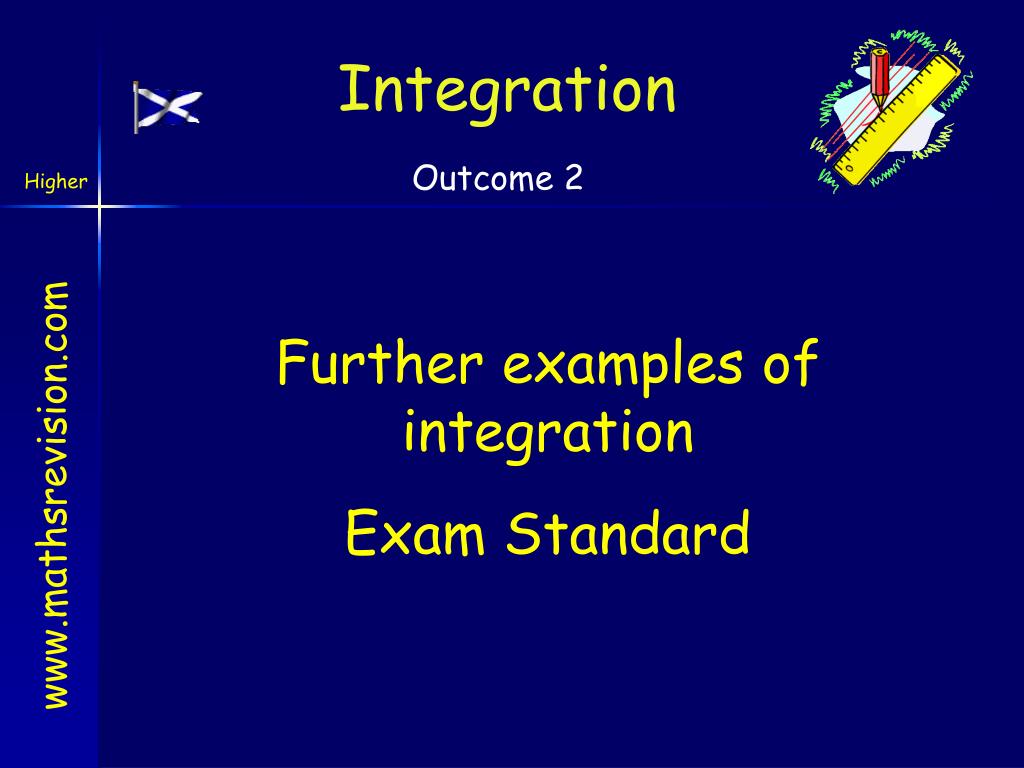 Integration

Higher

Outcome 2

www.mathsrevision.com

Further examples of integration

Exam Standard